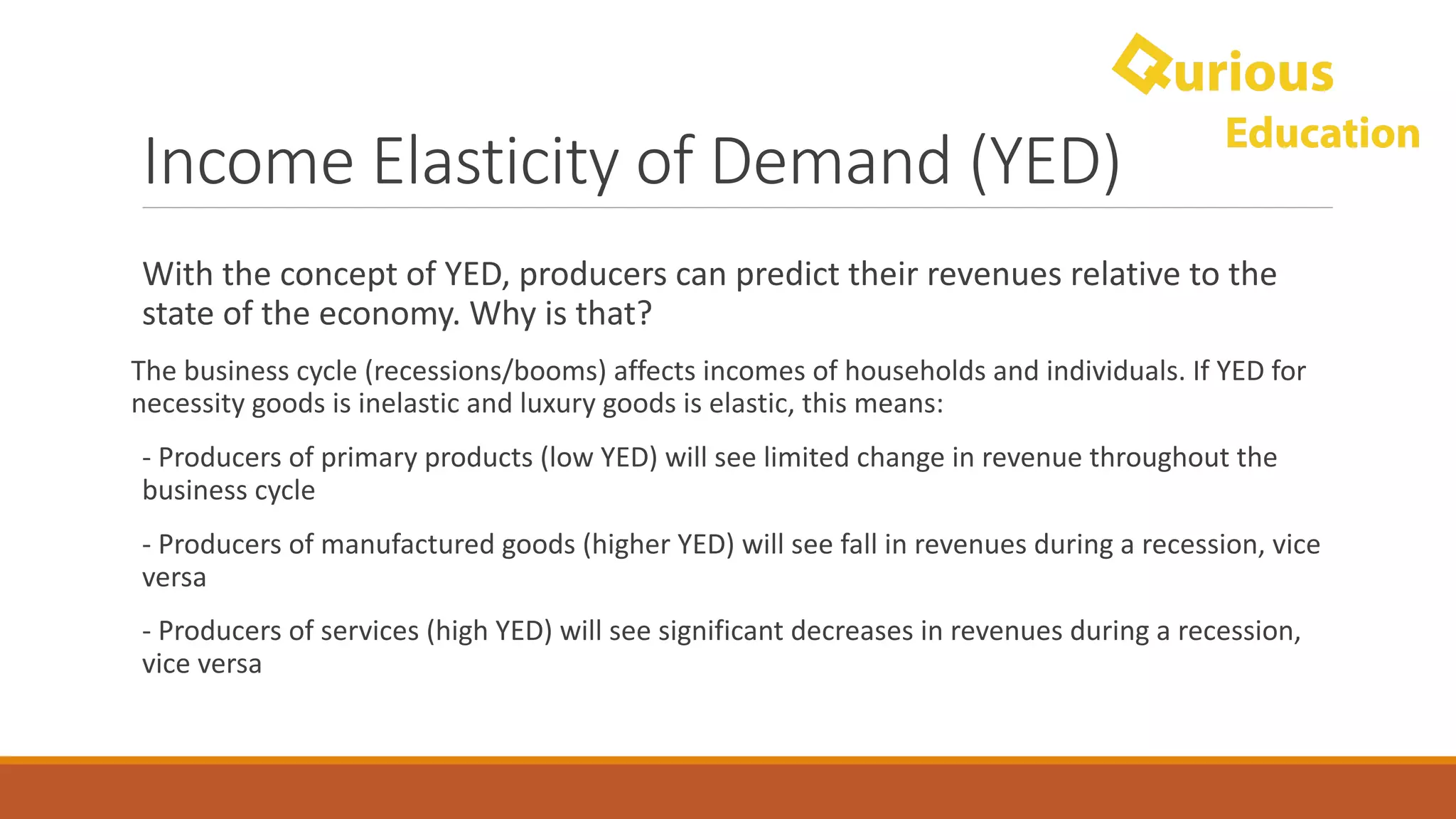 Qurious Education

Income Elasticity of Demand (YED)

With the concept of YED, producers can predict their revenues relative to the state of the economy. Why is that?

The business cycle (recessions/booms) affects incomes of households and individuals. If YED for necessity goods is inelastic and luxury goods is elastic, this means:

- Producers of primary products (low YED) will see limited change in revenue throughout the business cycle

- Producers of manufactured goods (higher YED) will see fall in revenues during a recession, vice versa

- Producers of services (high YED) will see significant decreases in revenues during a recession, vice versa